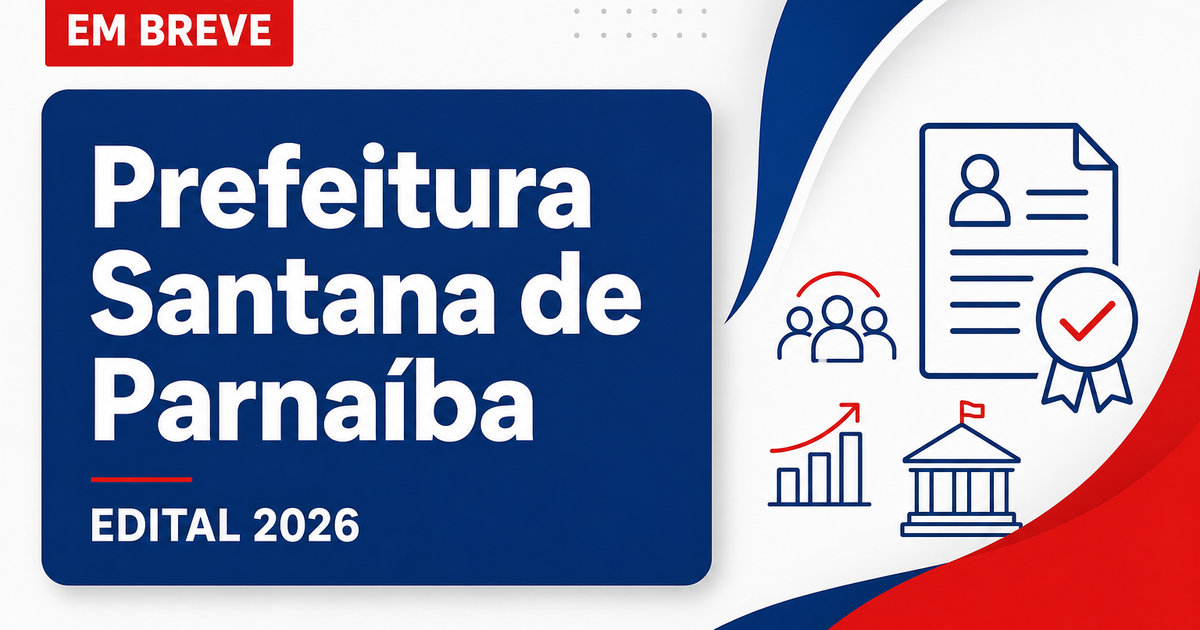 EM BREVE

Prefeitura Santana de Parnaíba

EDITAL 2026